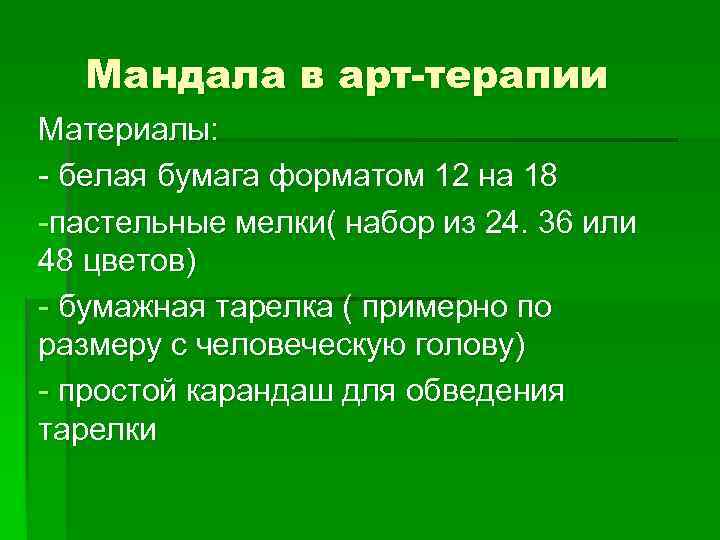 Мандала в арт-терапии

Материалы:

- белая бумага форматом 12 на 18

-пастельные мелки( набор из 24. 36 или 48 цветов)

- бумажная тарелка ( примерно по размеру с человеческую голову)

- простой карандаш для обведения тарелки